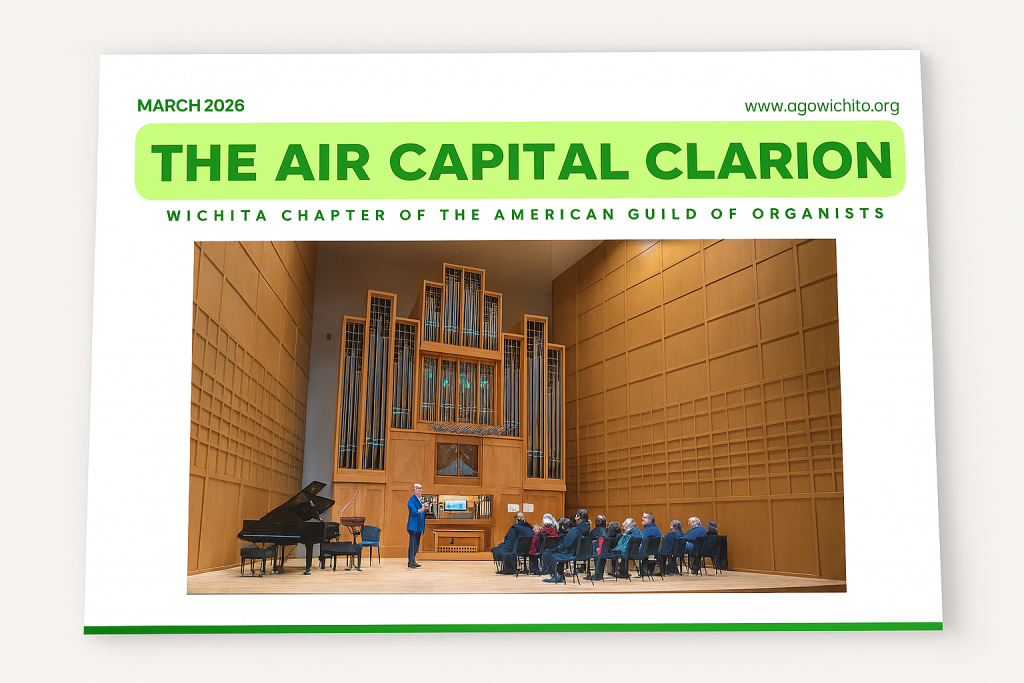 MARCH 2026

www.agowichito.org

THE AIR CAPITAL CLARION

WICHITA CHAPTER OF THE AMERICAN GUILD OF ORGANISTS